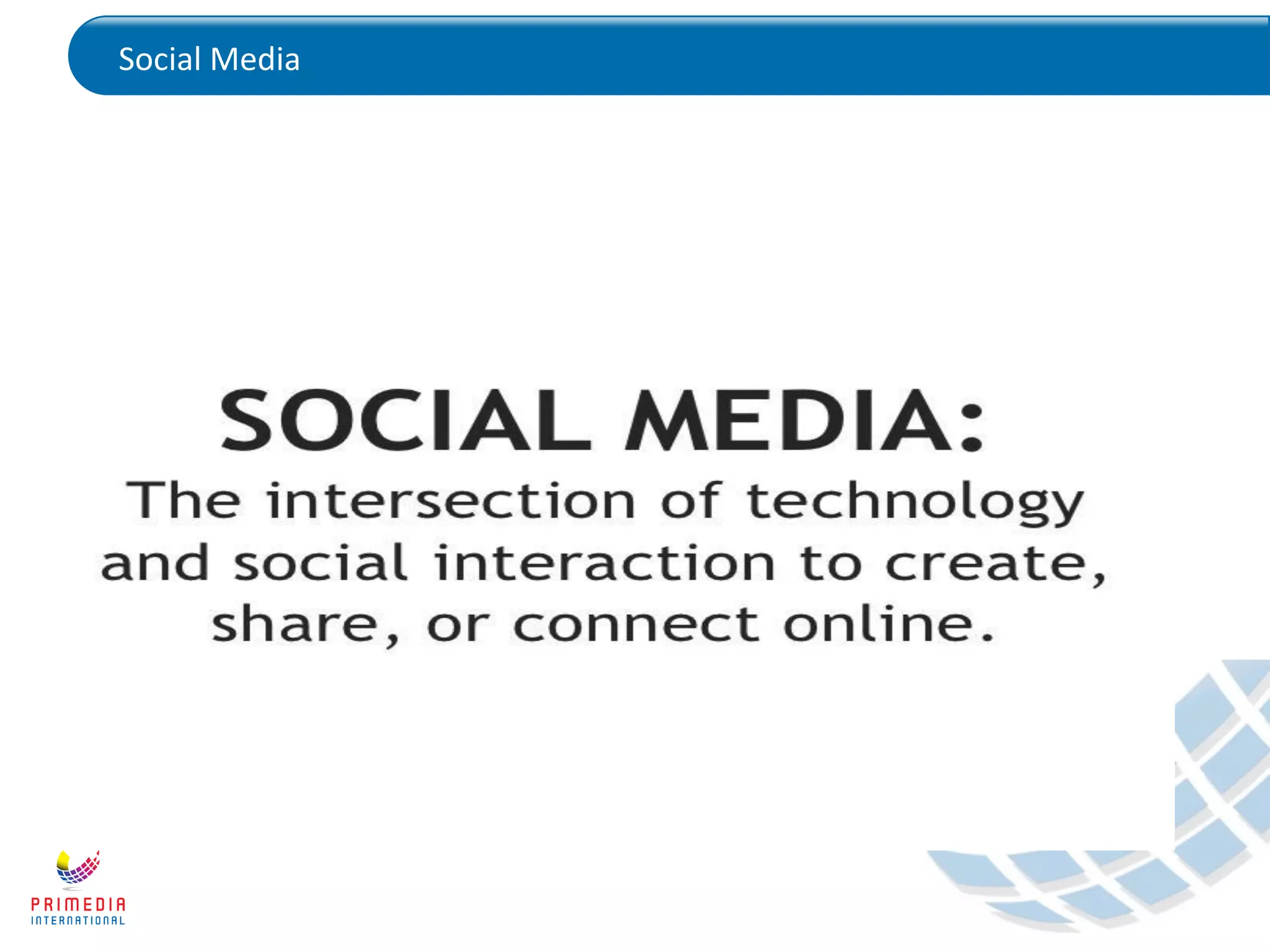 Social Media

SOCIAL MEDIA:
The intersection of technology and social interaction to create, share, or connect online.

PRIMEDIA
INTERNATIONAL